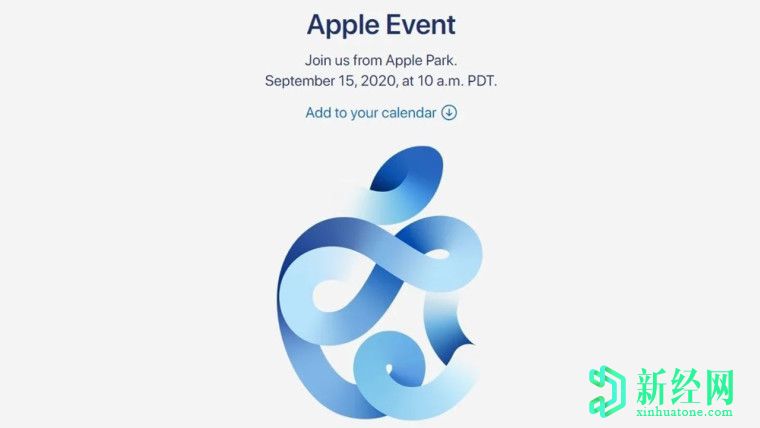 Apple Event

Join us from Apple Park.
September 15, 2020, at 10 a.m. PDT.

Add to your calendar

新经网
xinhuatone.com